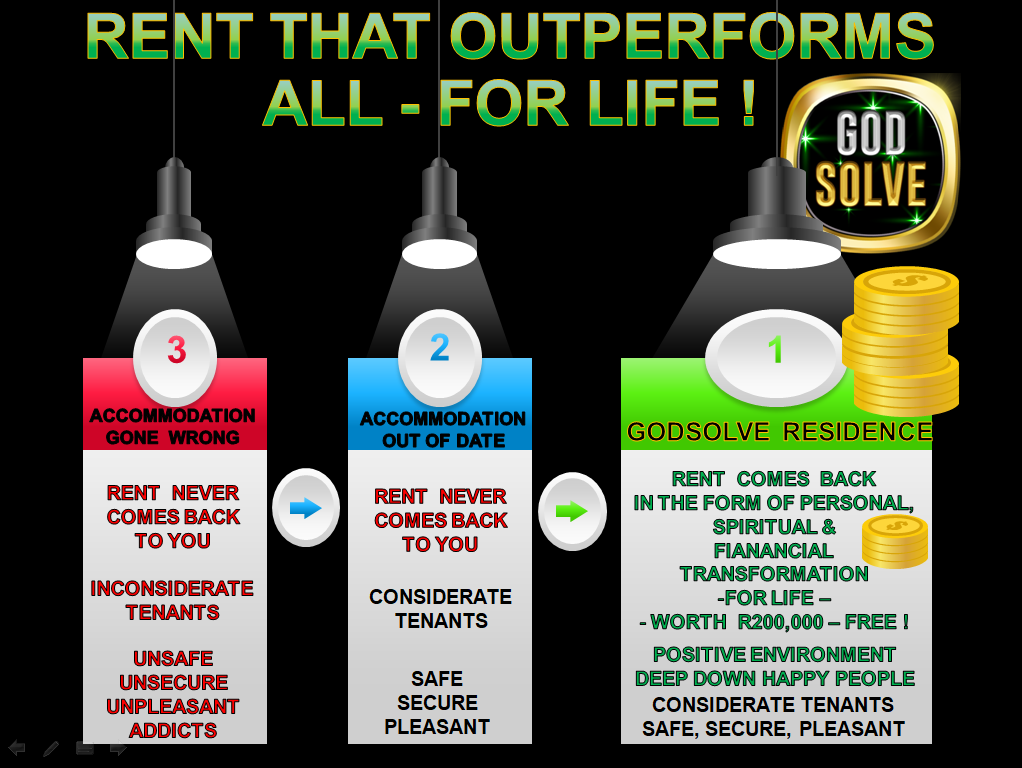 RENT THAT OUTPERFORMS ALL - FOR LIFE !

GOD SOLVE

3

ACCOMMODATION GONE WRONG

RENT NEVER COMES BACK TO YOU

INCONSIDERATE TENANTS

UNSAFE UNSECURE UNPLEASANT ADDICTS

2

ACCOMMODATION OUT OF DATE

RENT NEVER COMES BACK TO YOU

CONSIDERATE TENANTS

SAFE SECURE PLEASANT

1

GODSOLVE RESIDENCE

RENT COMES BACK IN THE FORM OF PERSONAL, SPIRITUAL & FIANANCIAL TRANSFORMATION -FOR LIFE – - WORTH R200,000 – FREE !

POSITIVE ENVIRONMENT DEEP DOWN HAPPY PEOPLE

CONSIDERATE TENANTS SAFE, SECURE, PLEASANT